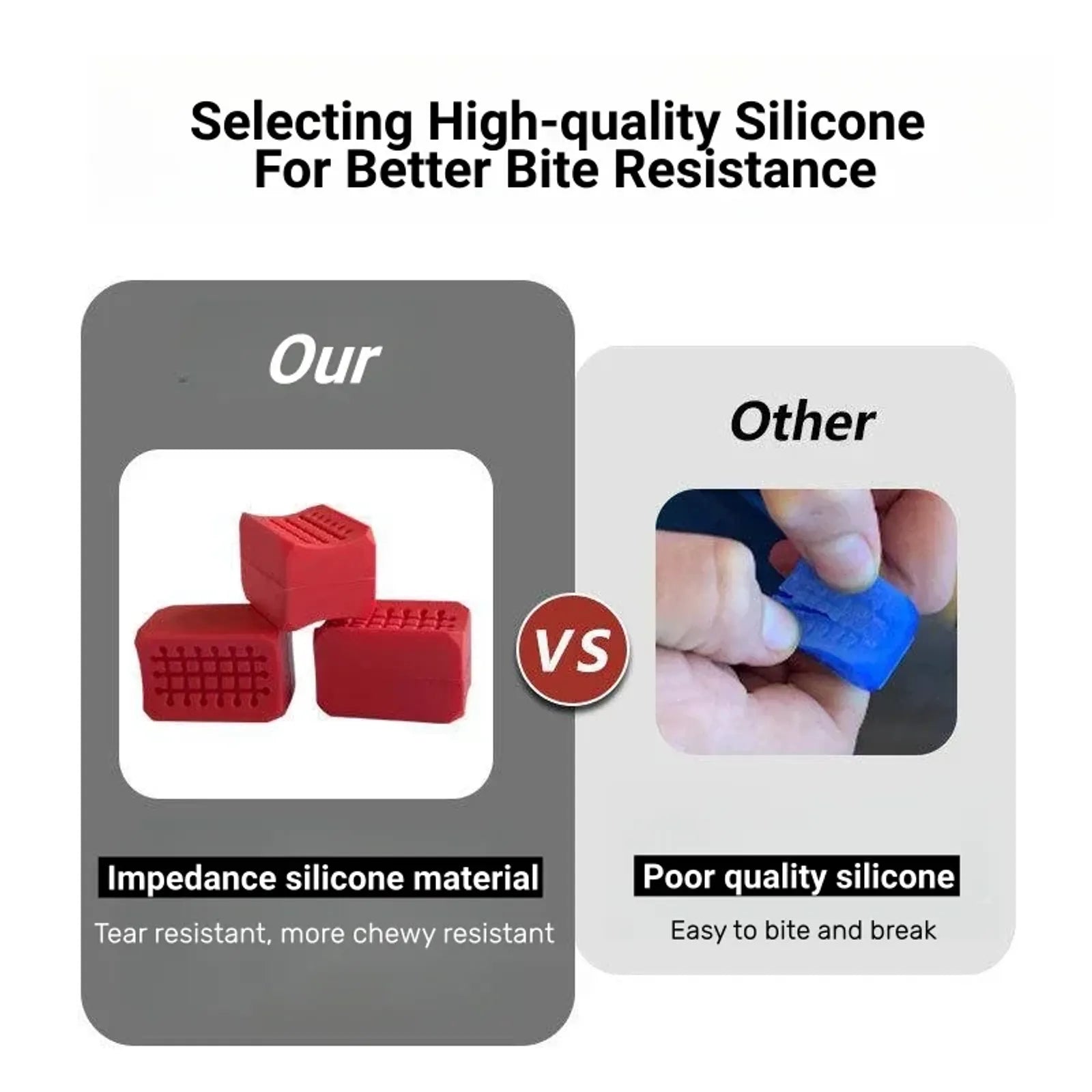 Selecting High-quality Silicone For Better Bite Resistance

Our

Impedance silicone material

Tear resistant, more chewy resistant

VS

Other

Poor quality silicone

Easy to bite and break